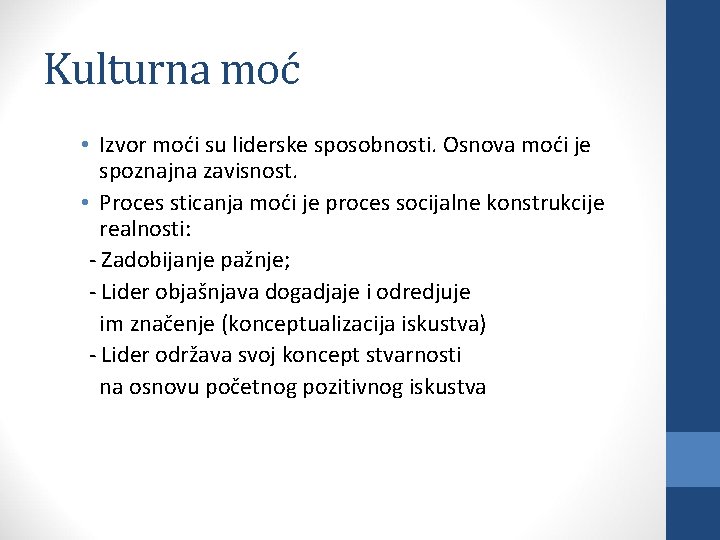 Kulturna moć

• Izvor moći su liderske sposobnosti. Osnova moći je spoznajna zavisnost.
• Proces sticanja moći je proces socijalne konstrukcije realnosti:
- Zadobijanje pažnje;
- Lider objašnjava dogadjaje i odredjuje im značenje (konceptualizacija iskustva)
- Lider održava svoj koncept stvarnosti na osnovu početnog pozitivnog iskustva